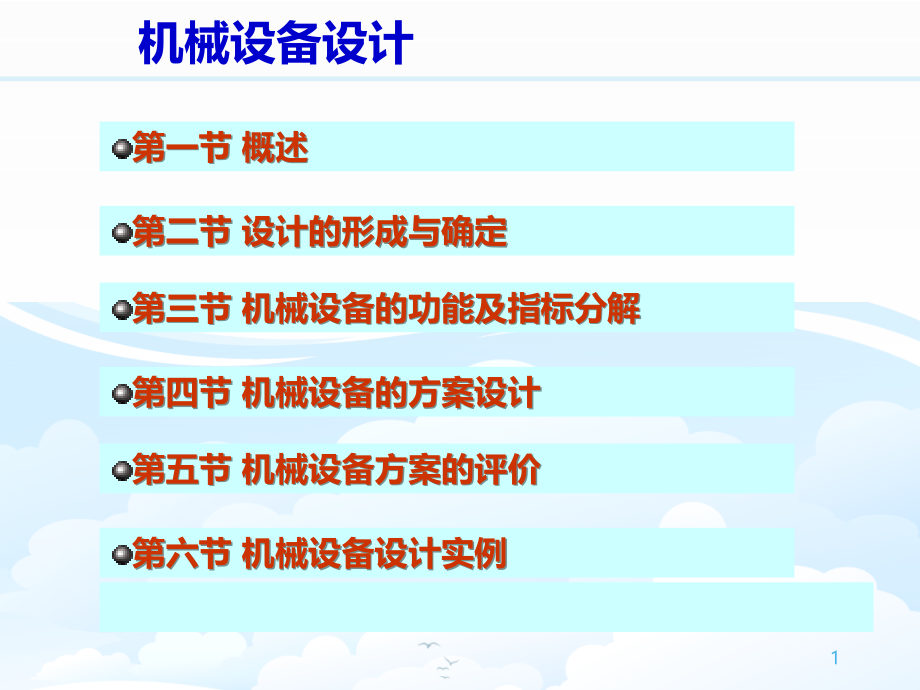 机械设备设计

• 第一节 概述

• 第二节 设计的形成与确定

• 第三节 机械设备的功能及指标分解

• 第四节 机械设备的方案设计

• 第五节 机械设备方案的评价

• 第六节 机械设备设计实例

1